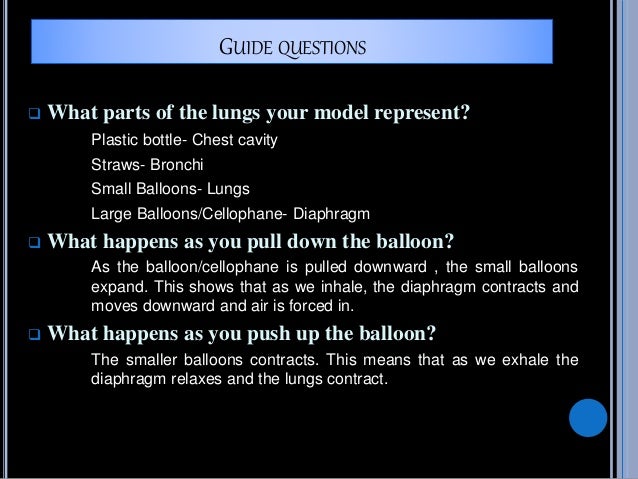 GUIDE QUESTIONS

What parts of the lungs your model represent?

Plastic bottle- Chest cavity

Straws- Bronchi

Small Balloons- Lungs

Large Balloons/Cellophane- Diaphragm

What happens as you pull down the balloon?

As the balloon/cellophane is pulled downward , the small balloons expand. This shows that as we inhale, the diaphragm contracts and moves downward and air is forced in.

What happens as you push up the balloon?

The smaller balloons contracts. This means that as we exhale the diaphragm relaxes and the lungs contract.